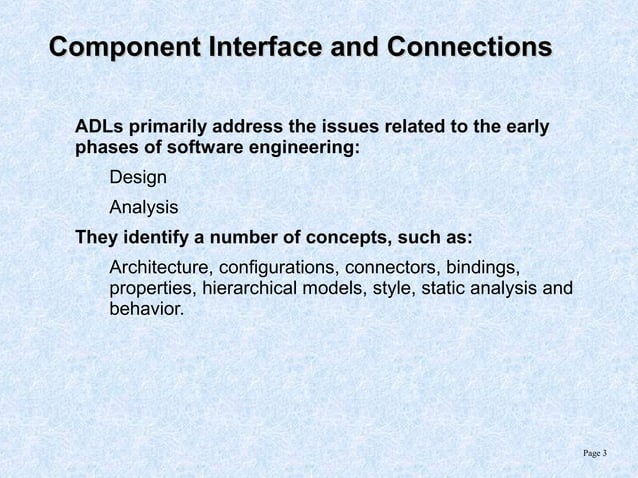 Component Interface and Connections

ADLs primarily address the issues related to the early phases of software engineering:

Design

Analysis

They identify a number of concepts, such as:

Architecture, configurations, connectors, bindings, properties, hierarchical models, style, static analysis and behavior.

Page 3